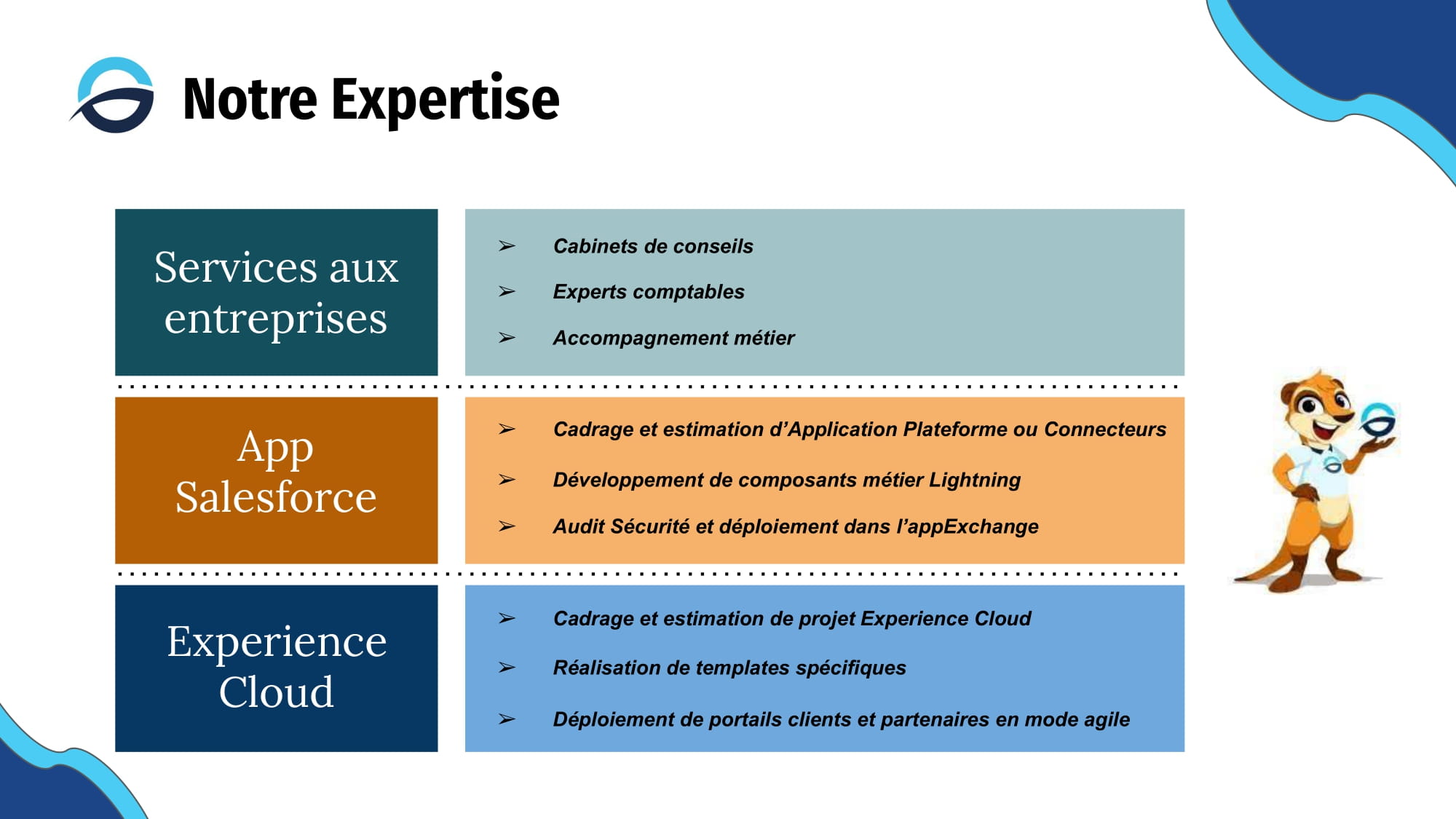 Notre Expertise

Services aux entreprises

➢ Cabinets de conseils
➢ Experts comptables
➢ Accompagnement métier

App Salesforce

➢ Cadrage et estimation d'Application Plateforme ou Connecteurs
➢ Développement de composants métier Lightning
➢ Audit Sécurité et déploiement dans l'appExchange

Experience Cloud

➢ Cadrage et estimation de projet Experience Cloud
➢ Réalisation de templates spécifiques
➢ Déploiement de portails clients et partenaires en mode agile